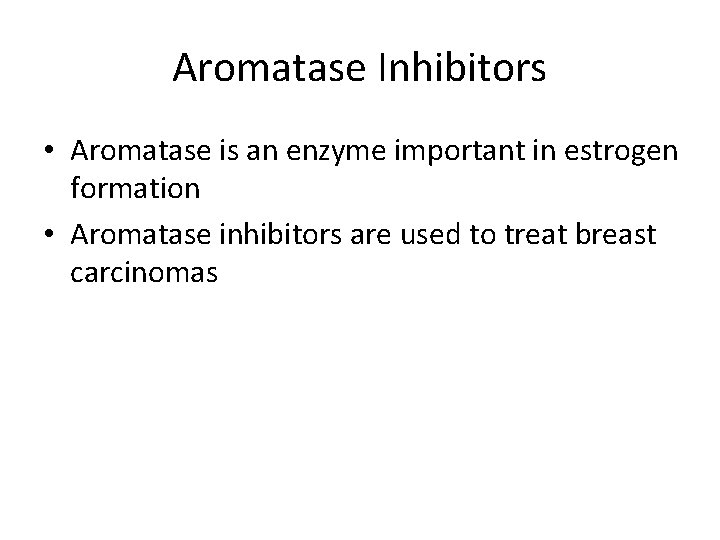 Aromatase Inhibitors

• Aromatase is an enzyme important in estrogen formation
• Aromatase inhibitors are used to treat breast carcinomas